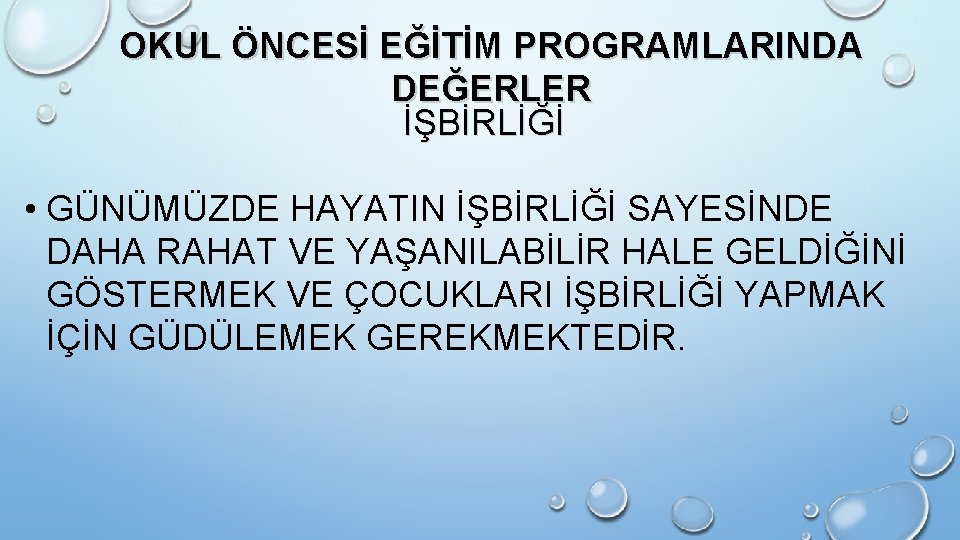 OKUL ÖNCESİ EĞİTİM PROGRAMLARINDA DEĞERLER
İŞBİRLİĞİ

• GÜNÜMÜZDE HAYATIN İŞBİRLİĞİ SAYESİNDE DAHA RAHAT VE YAŞANILABİLİR HALE GELDİĞİNİ GÖSTERMEK VE ÇOCUKLARI İŞBİRLİĞİ YAPMAK İÇİN GÜDÜLEMEK GEREKMEKTEDİR.